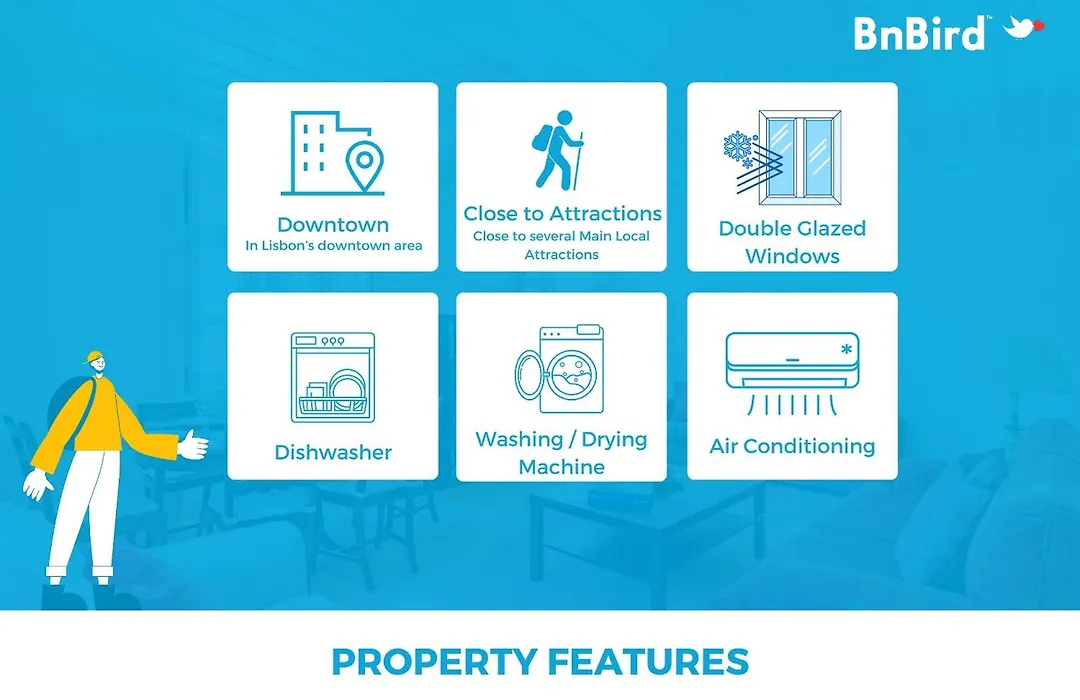 BnBird™

Downtown
In Lisbon's downtown area

Close to Attractions
Close to several Main Local Attractions

Double Glazed Windows

Dishwasher

Washing / Drying Machine

Air Conditioning

PROPERTY FEATURES